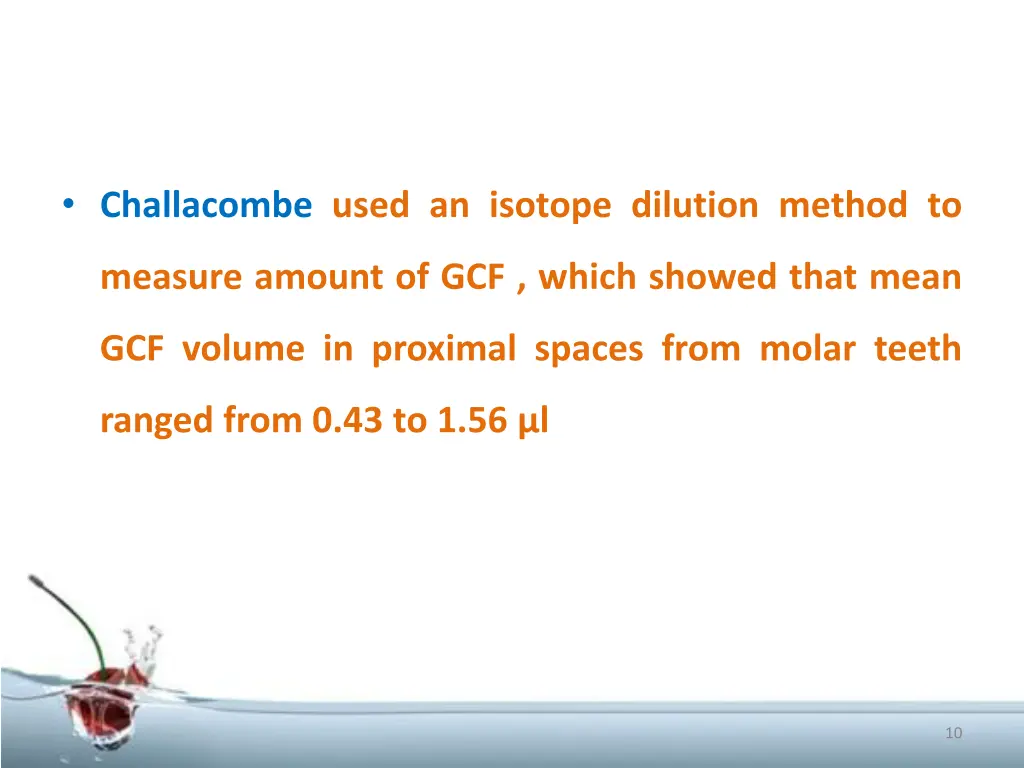 • Challacombe used an isotope dilution method to measure amount of GCF , which showed that mean GCF volume in proximal spaces from molar teeth ranged from 0.43 to 1.56 µl

10